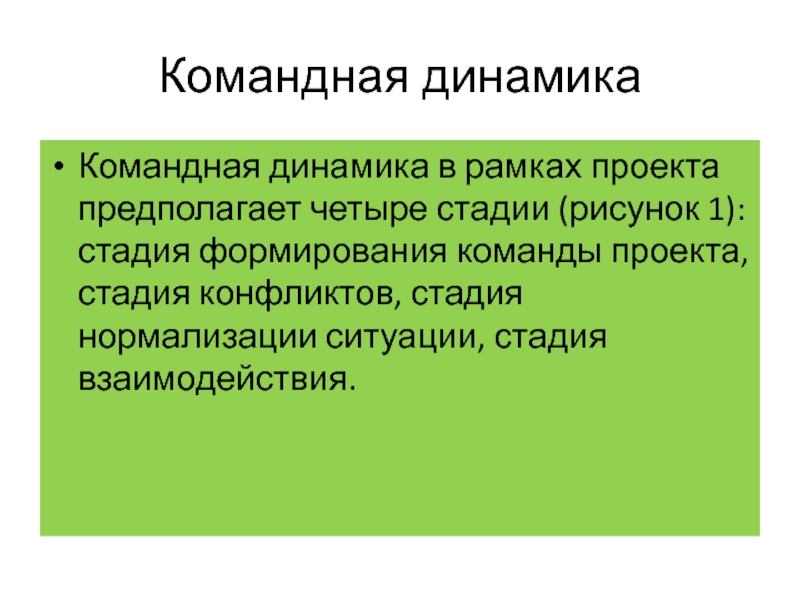 Командная динамика

• Командная динамика в рамках проекта предполагает четыре стадии (рисунок 1): стадия формирования команды проекта, стадия конфликтов, стадия нормализации ситуации, стадия взаимодействия.